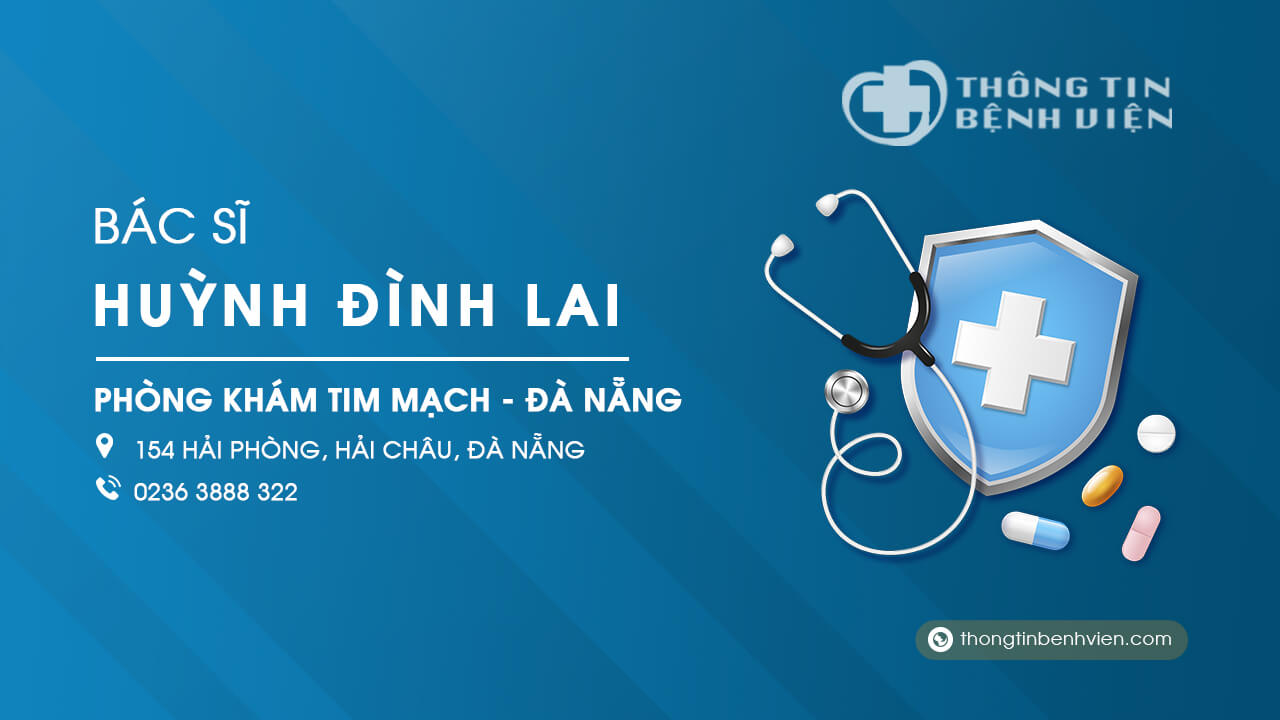 THÔNG TIN
BỆNH VIỆN

BÁC SĨ
HUỲNH ĐÌNH LAI

PHÒNG KHÁM TIM MẠCH - ĐÀ NẴNG

154 HẢI PHÒNG, HẢI CHÂU, ĐÀ NẴNG

0236 3888 322

thongtinbenhvien.com